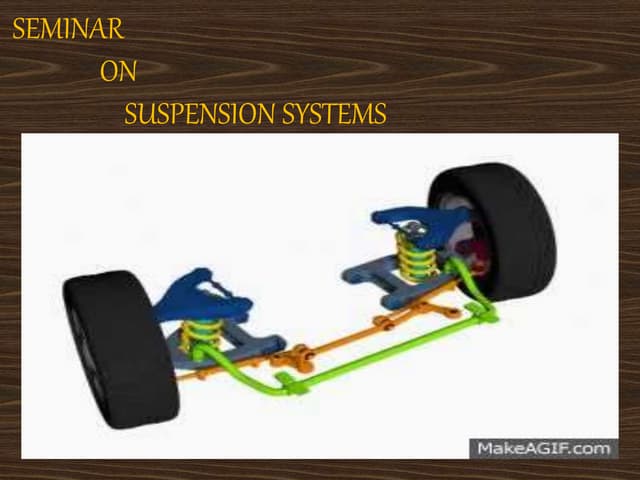 SEMINAR

ON

SUSPENSION SYSTEMS

MakeAGIF.com